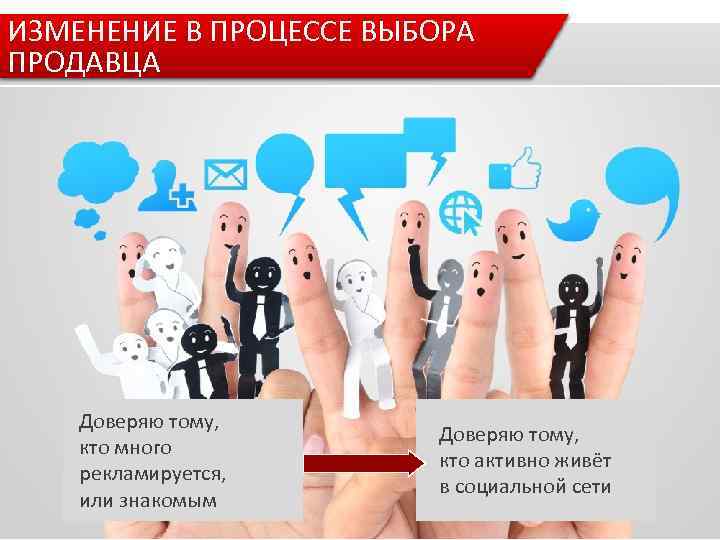 ИЗМЕНЕНИЕ В ПРОЦЕССЕ ВЫБОРА ПРОДАВЦА

Доверяю тому, кто много рекламируется, или знакомым

Доверяю тому, кто активно живёт в социальной сети